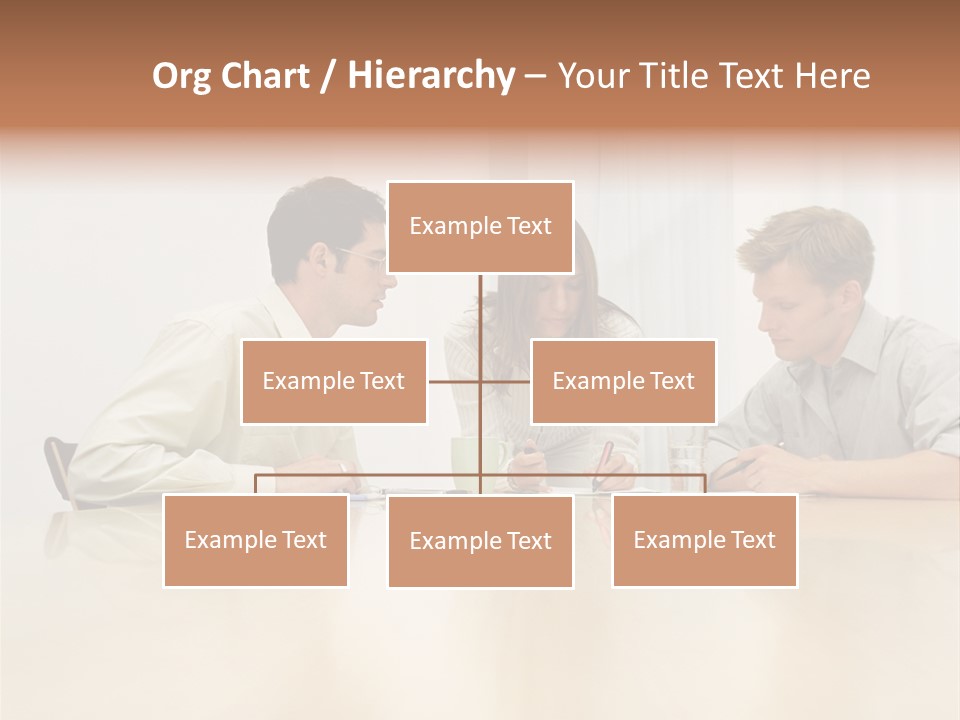 Org Chart / Hierarchy – Your Title Text Here

Example Text

Example Text

Example Text

Example Text

Example Text

Example Text